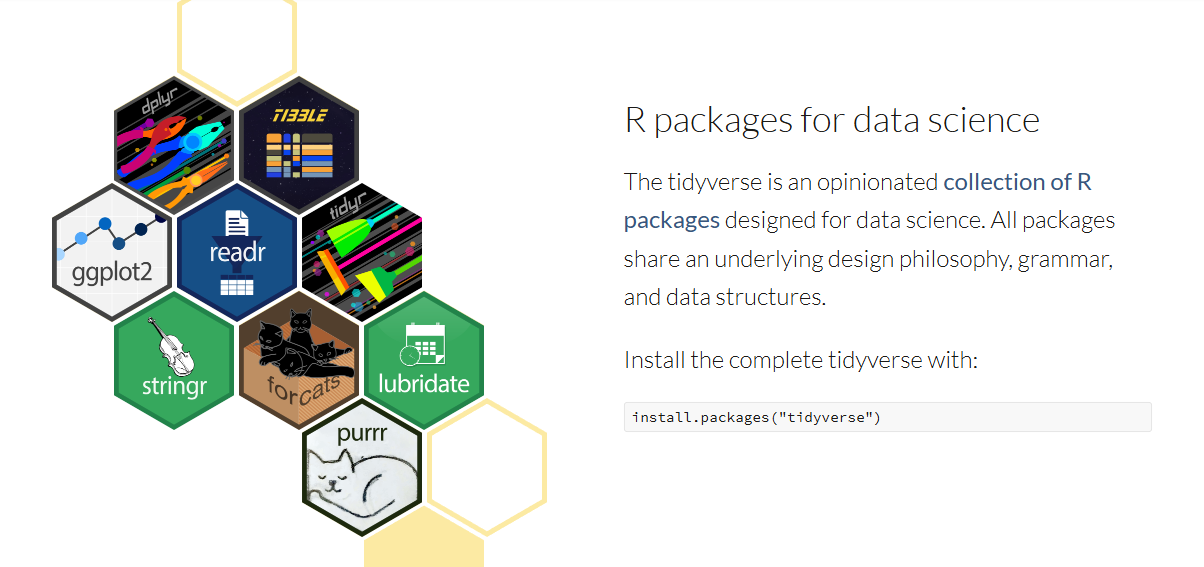 dplyr

TIBBLE

ggplot2

readr

tidyr

stringr

forcats

lubridate

purrr

R packages for data science

The tidyverse is an opinionated collection of R packages designed for data science. All packages share an underlying design philosophy, grammar, and data structures.

Install the complete tidyverse with:

install.packages("tidyverse")